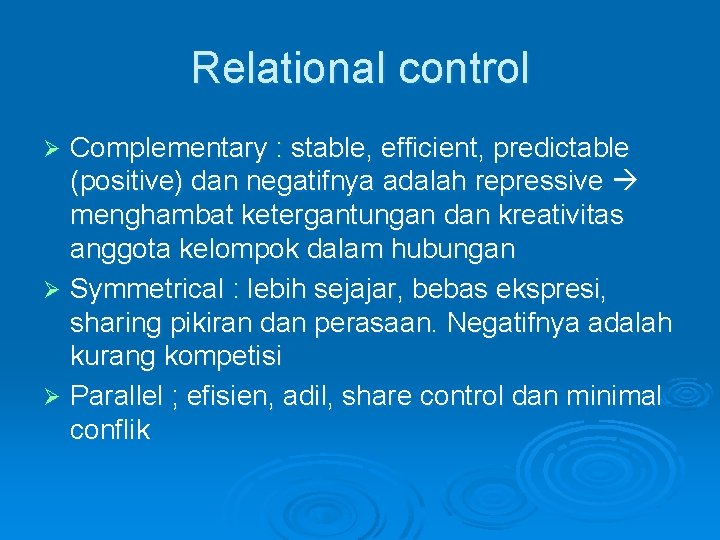 Relational control

➢ Complementary : stable, efficient, predictable (positive) dan negatifnya adalah repressive → menghambat ketergantungan dan kreativitas anggota kelompok dalam hubungan

➢ Symmetrical : lebih sejajar, bebas ekspresi, sharing pikiran dan perasaan. Negatifnya adalah kurang kompetisi

➢ Parallel ; efisien, adil, share control dan minimal conflik